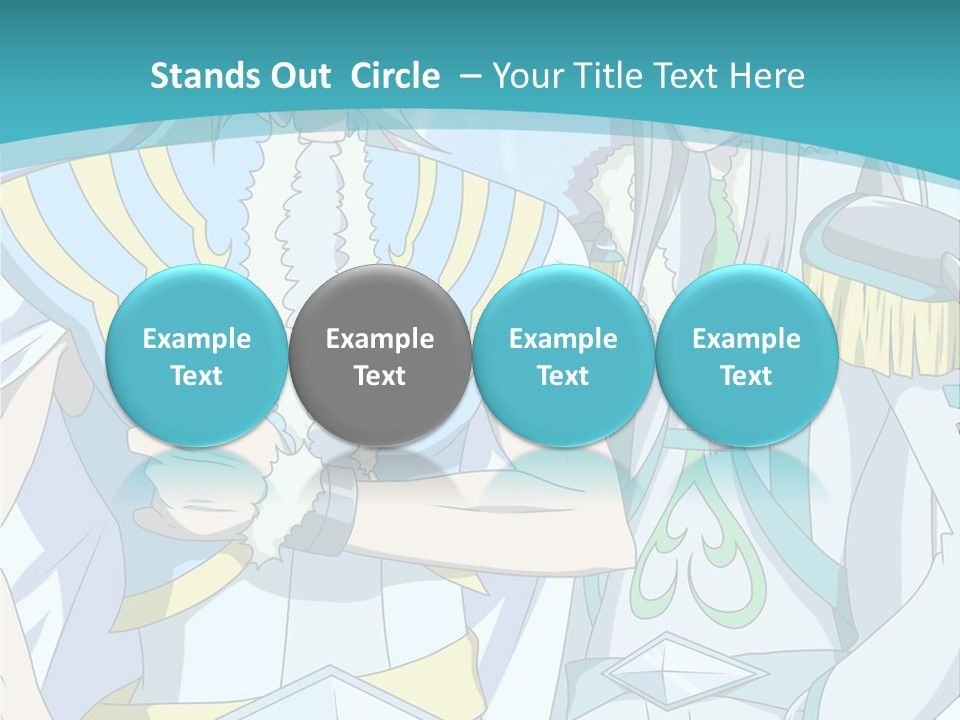 Stands Out Circle – Your Title Text Here

Example Text

Example Text

Example Text

Example Text